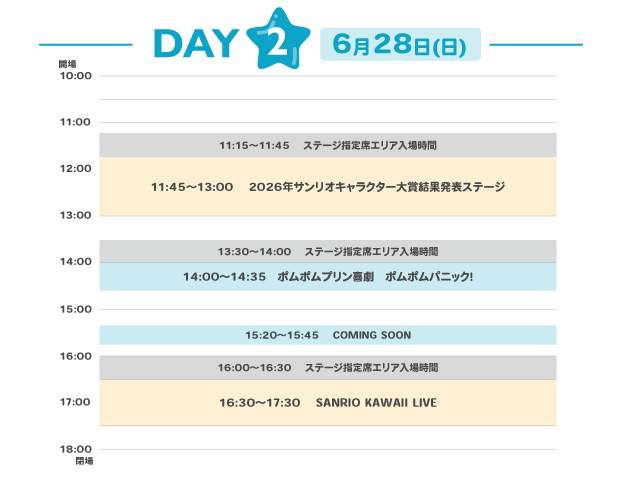 DAY 2 6月28日(日)

開場
10:00

11:00

11:15〜11:45 ステージ指定席エリア入場時間

12:00

11:45〜13:00 2026年サンリオキャラクター大賞結果発表ステージ

13:00

13:30〜14:00 ステージ指定席エリア入場時間

14:00

14:00〜14:35 ポムポムプリン喜劇 ポムポムパニック!

15:00

15:20〜15:45 COMING SOON

16:00

16:00〜16:30 ステージ指定席エリア入場時間

17:00

16:30〜17:30 SANRIO KAWAII LIVE

18:00
閉場